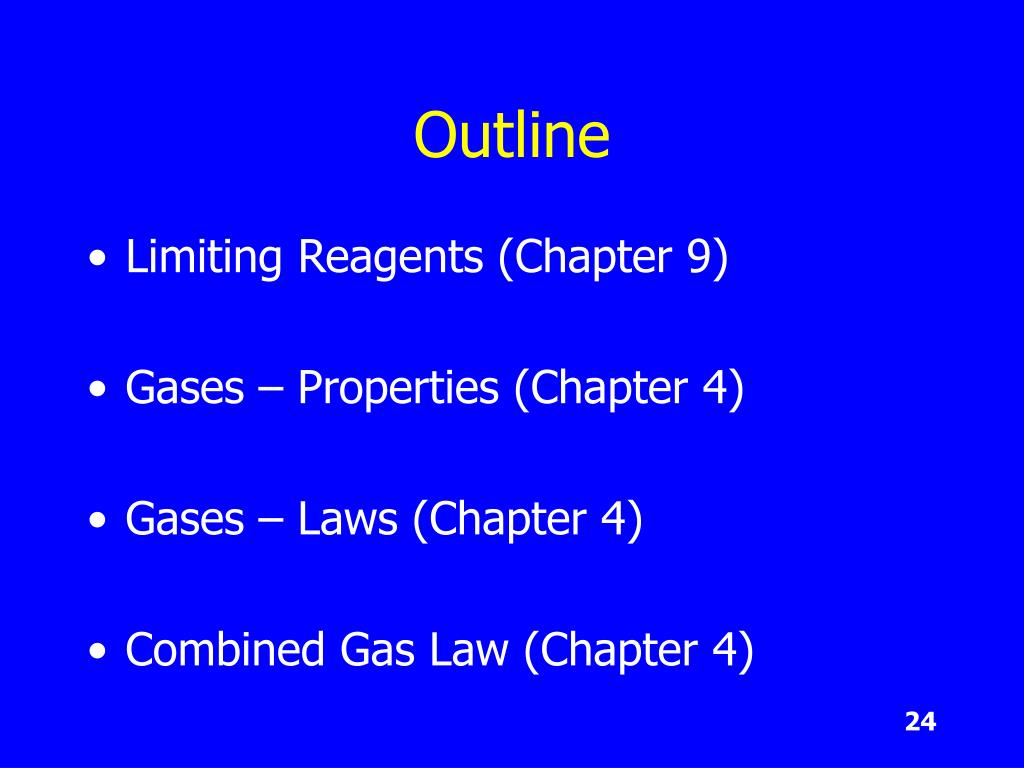 Outline

• Limiting Reagents (Chapter 9)

• Gases – Properties (Chapter 4)

• Gases – Laws (Chapter 4)

• Combined Gas Law (Chapter 4)

24